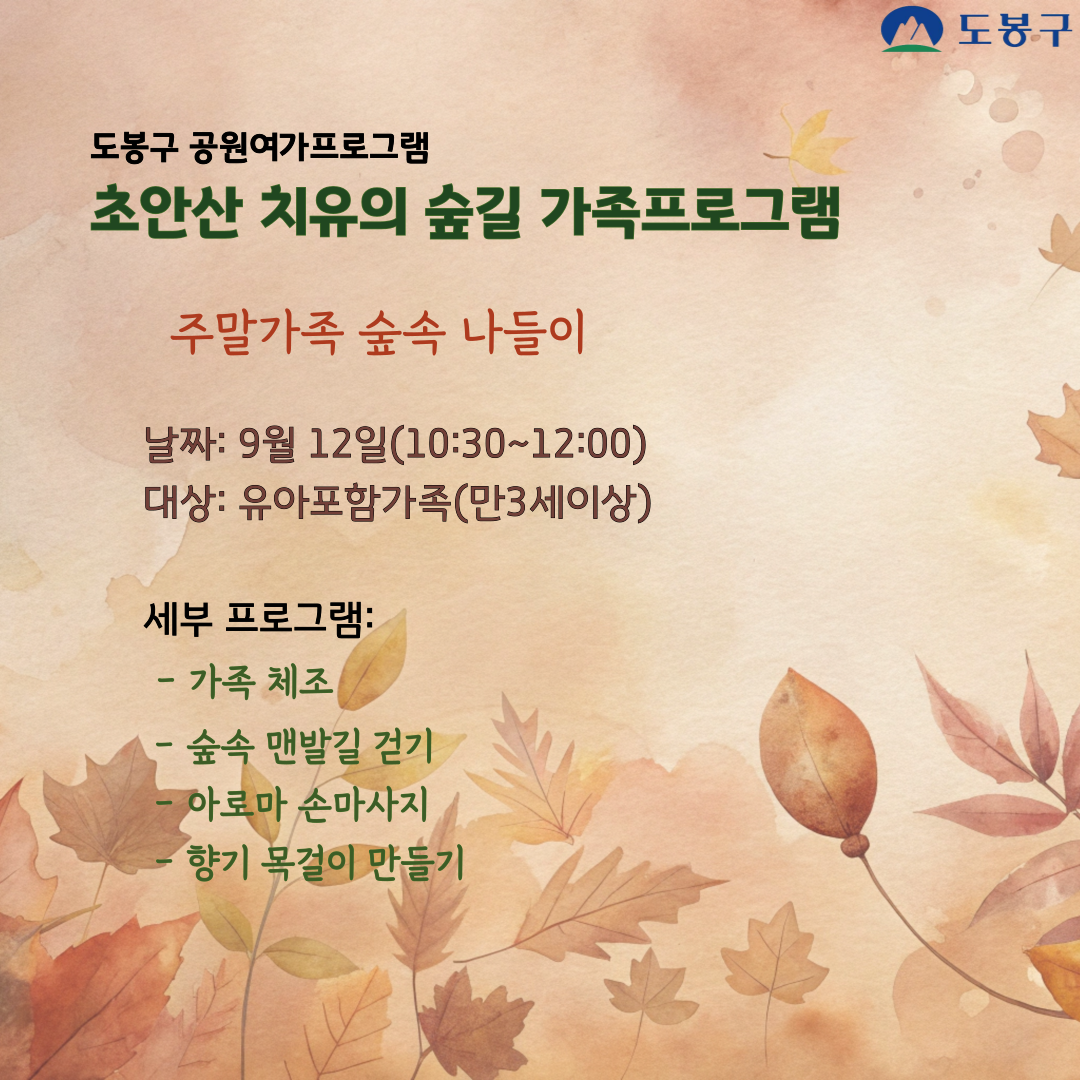 도봉구

도봉구 공원여가프로그램

초안산 치유의 숲길 가족프로그램

주말가족 숲속 나들이

날짜: 9월 12일(10:30~12:00)
대상: 유아포함가족(만3세이상)

세부 프로그램:
- 가족 체조
- 숲속 맨발길 걷기
- 아로마 손마사지
- 향기 목걸이 만들기